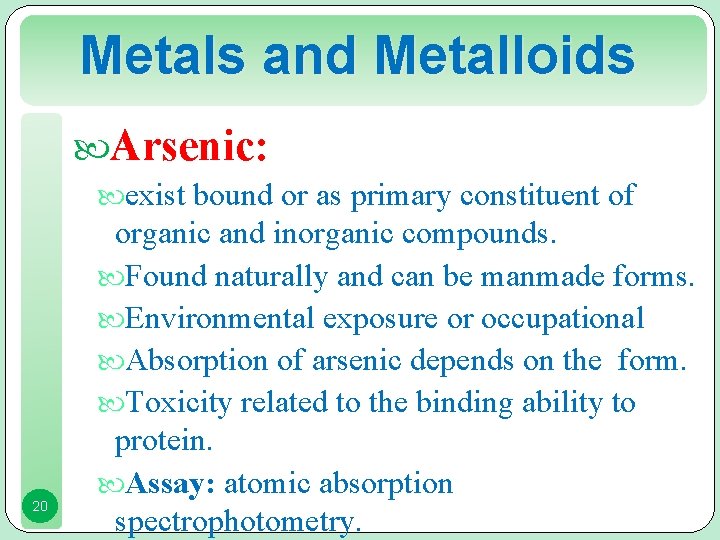 Metals and Metalloids

Arsenic:

exist bound or as primary constituent of organic and inorganic compounds.

Found naturally and can be manmade forms.

Environmental exposure or occupational

Absorption of arsenic depends on the form.

Toxicity related to the binding ability to protein.

Assay: atomic absorption spectrophotometry.

20